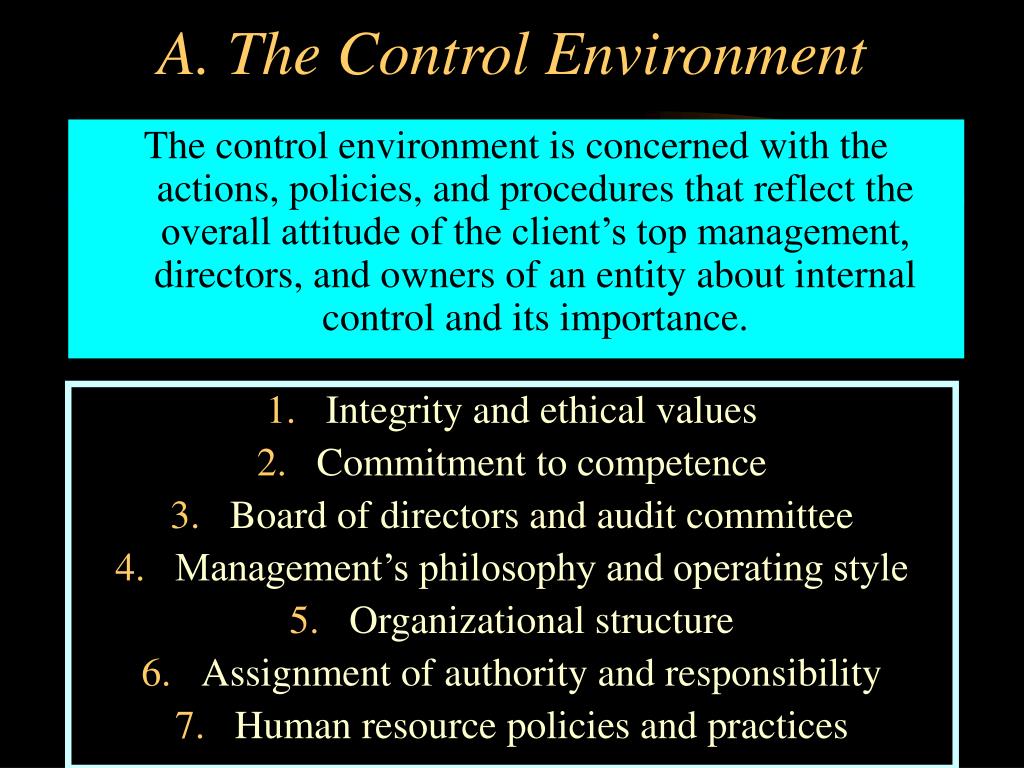 A. The Control Environment

The control environment is concerned with the actions, policies, and procedures that reflect the overall attitude of the client's top management, directors, and owners of an entity about internal control and its importance.

1. Integrity and ethical values
2. Commitment to competence
3. Board of directors and audit committee
4. Management's philosophy and operating style
5. Organizational structure
6. Assignment of authority and responsibility
7. Human resource policies and practices